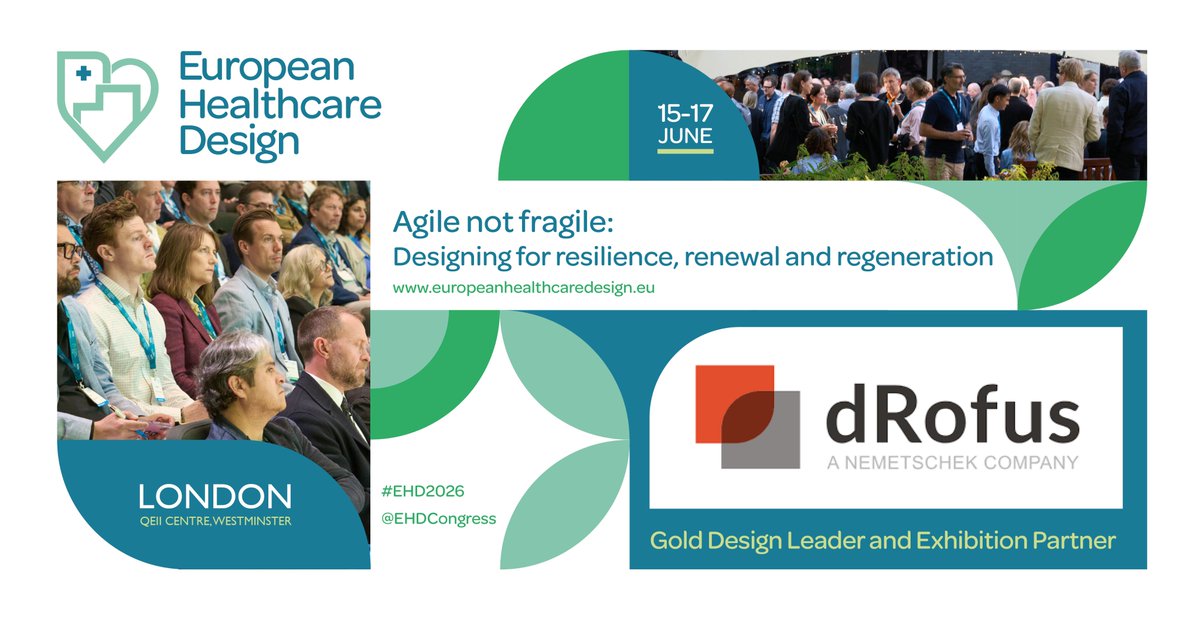 European Healthcare Design

15-17 JUNE

Agile not fragile:
Designing for resilience, renewal and regeneration
www.europeanhealthcaredesign.eu

LONDON
QEII CENTRE, WESTMINSTER

#EHD2026
@EHDCongress

dRofus
A NEMETSCHEK COMPANY

Gold Design Leader and Exhibition Partner